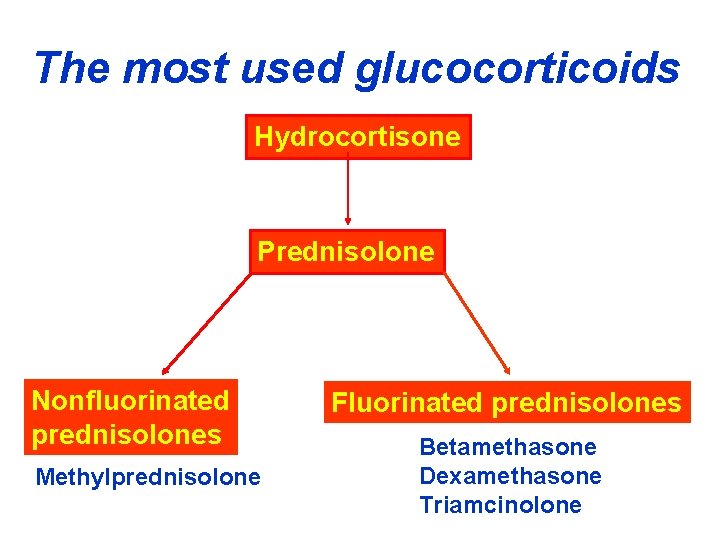 The most used glucocorticoids

Hydrocortisone

Prednisolone

Nonfluorinated prednisolones

Methylprednisolone

Fluorinated prednisolones

Betamethasone
Dexamethasone
Triamcinolone